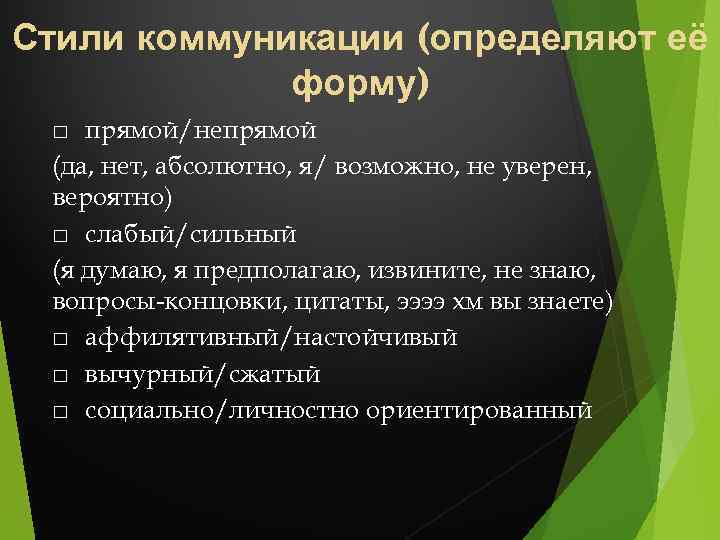 Стили коммуникации (определяют её форму)

□ прямой/непрямой
(да, нет, абсолютно, я/ возможно, не уверен, вероятно)
□ слабый/сильный
(я думаю, я предполагаю, извините, не знаю, вопросы-концовки, цитаты, ээээ хм вы знаете)
□ аффилятивный/настойчивый
□ вычурный/сжатый
□ социально/личностно ориентированный